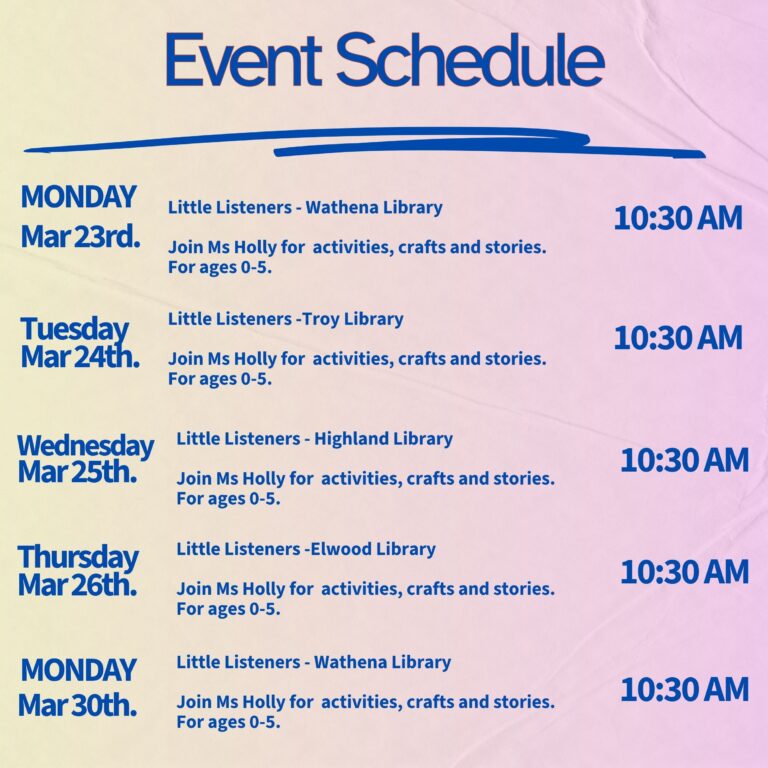 Event Schedule

MONDAY
Mar 23rd.

Little Listeners - Wathena Library

Join Ms Holly for activities, crafts and stories. For ages 0-5.

10:30 AM

Tuesday
Mar 24th.

Little Listeners -Troy Library

Join Ms Holly for activities, crafts and stories. For ages 0-5.

10:30 AM

Wednesday
Mar 25th.

Little Listeners - Highland Library

Join Ms Holly for activities, crafts and stories. For ages 0-5.

10:30 AM

Thursday
Mar 26th.

Little Listeners -Elwood Library

Join Ms Holly for activities, crafts and stories. For ages 0-5.

10:30 AM

MONDAY
Mar 30th.

Little Listeners - Wathena Library

Join Ms Holly for activities, crafts and stories. For ages 0-5.

10:30 AM